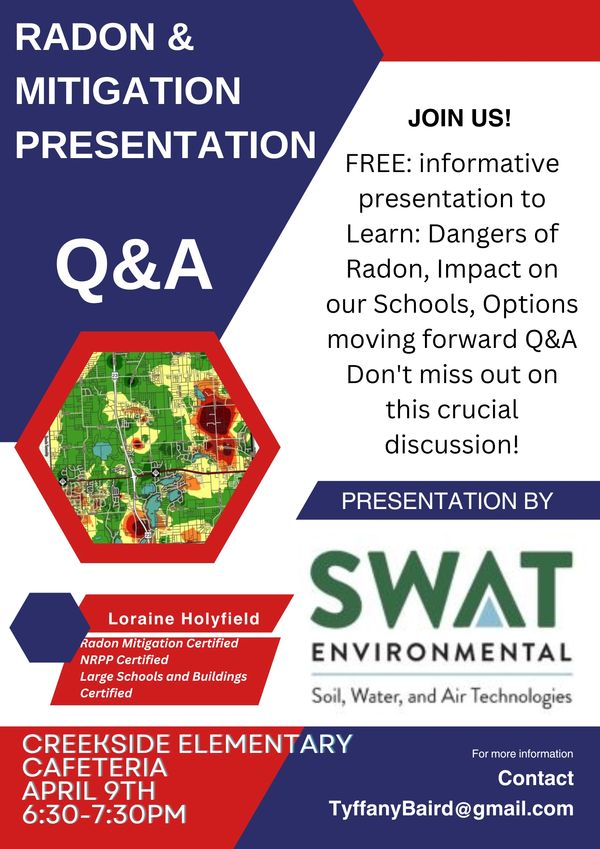 RADON & MITIGATION PRESENTATION

Q&A

JOIN US!

FREE: informative presentation to Learn: Dangers of Radon, Impact on our Schools, Options moving forward Q&A Don't miss out on this crucial discussion!

PRESENTATION BY

SWAT ENVIRONMENTAL
Soil, Water, and Air Technologies

Loraine Holyfield
Radon Mitigation Certified
NRPP Certified
Large Schools and Buildings Certified

CREEKSIDE ELEMENTARY CAFETERIA
APRIL 9TH
6:30-7:30PM

For more information
Contact
TyffanyBaird@gmail.com